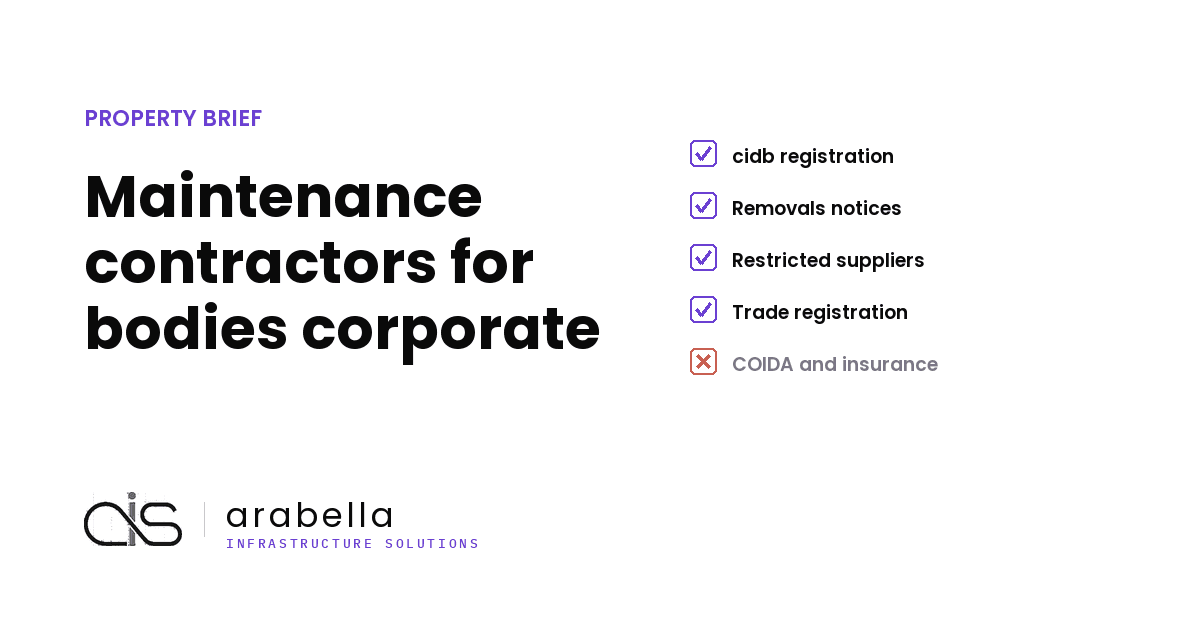 PROPERTY BRIEF

Maintenance contractors for bodies corporate

cidb registration

Removals notices

Restricted suppliers

Trade registration

COIDA and insurance

ais

arabella

INFRASTRUCTURE SOLUTIONS